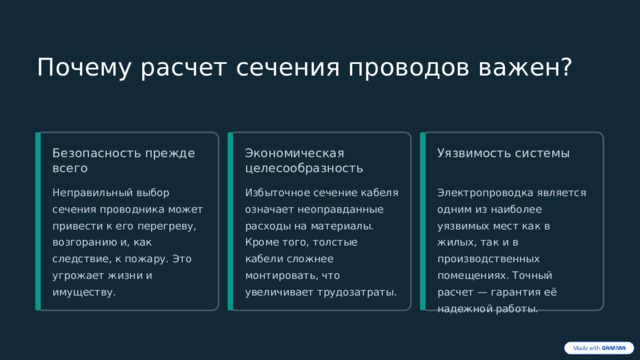 Почему расчет сечения проводов важен?

Безопасность прежде всего

Неправильный выбор сечения проводника может привести к его перегреву, возгоранию и, как следствие, к пожару. Это угрожает жизни и имуществу.

Экономическая целесообразность

Избыточное сечение кабеля означает неоправданные расходы на материалы. Кроме того, толстые кабели сложнее монтировать, что увеличивает трудозатраты.

Уязвимость системы

Электропроводка является одним из наиболее уязвимых мест как в жилых, так и в производственных помещениях. Точный расчет — гарантия её надежной работы.

Made with GAMMA